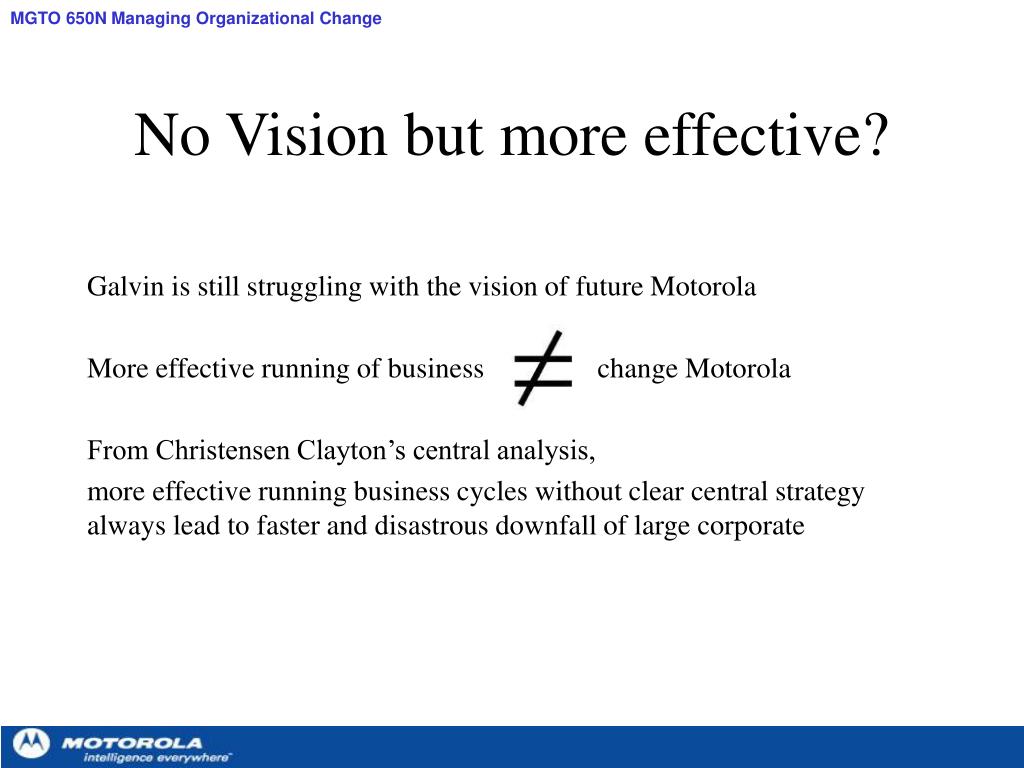 MGTO 650N Managing Organizational Change

No Vision but more effective?

Galvin is still struggling with the vision of future Motorola

More effective running of business $\neq$ change Motorola

From Christensen Clayton’s central analysis,

more effective running business cycles without clear central strategy always lead to faster and disastrous downfall of large corporate

MOTOROLA
intelligence everywhere™